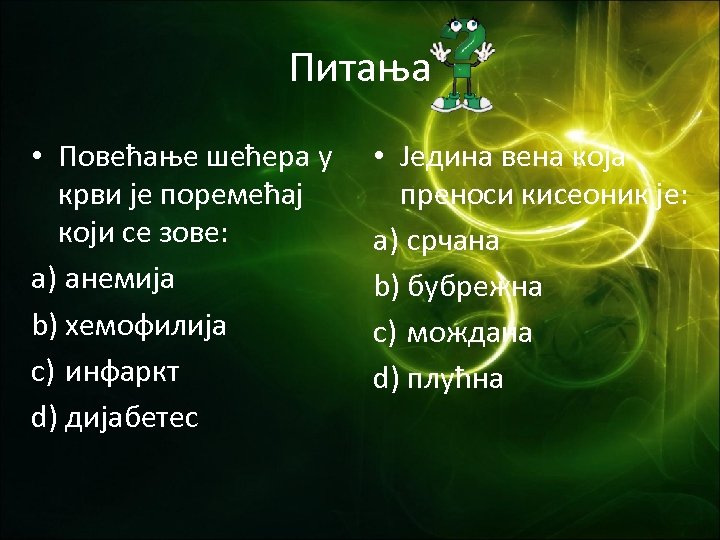 Питања

• Повећање шећера у крви је поремећај који се зове:

a) анемија

b) хемофилија

c) инфаркт

d) дијабетес

• Једина вена која преноси кисеоник је:

a) срчана

b) бубрежна

c) мождана

d) плућна